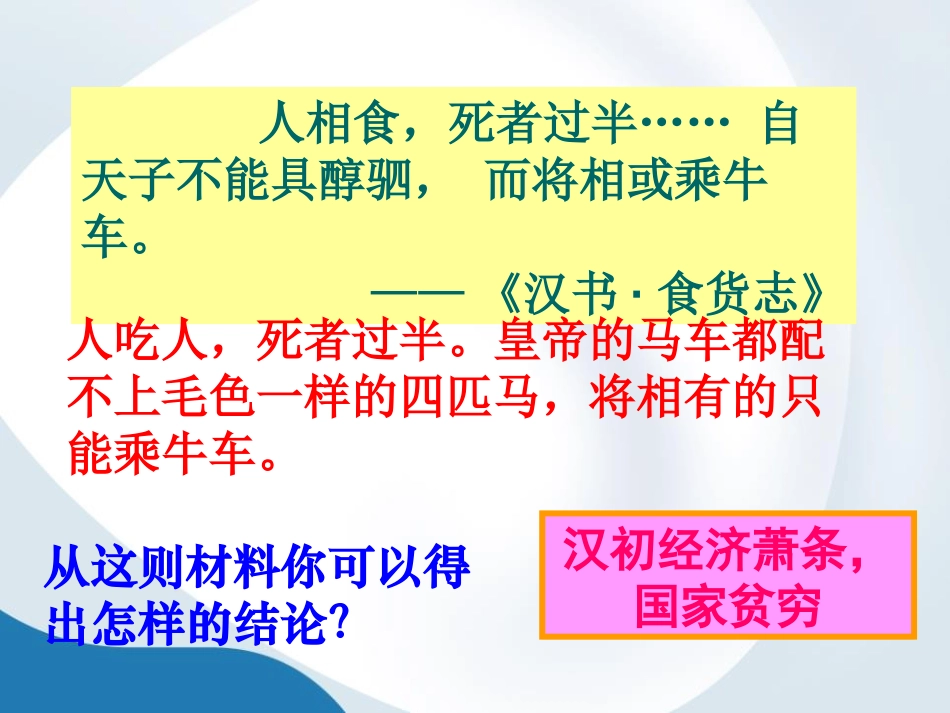 人相食，死者过半…… 自天子不能具醇驷， 而将相或乘牛车。

—— 《汉书 · 食货志》

人吃人，死者过半。皇帝的马车都配不上毛色一样的四匹马，将相有的只能乘牛车。

从这则材料你可以得出怎样的结论?

汉初经济萧条，国家贫穷